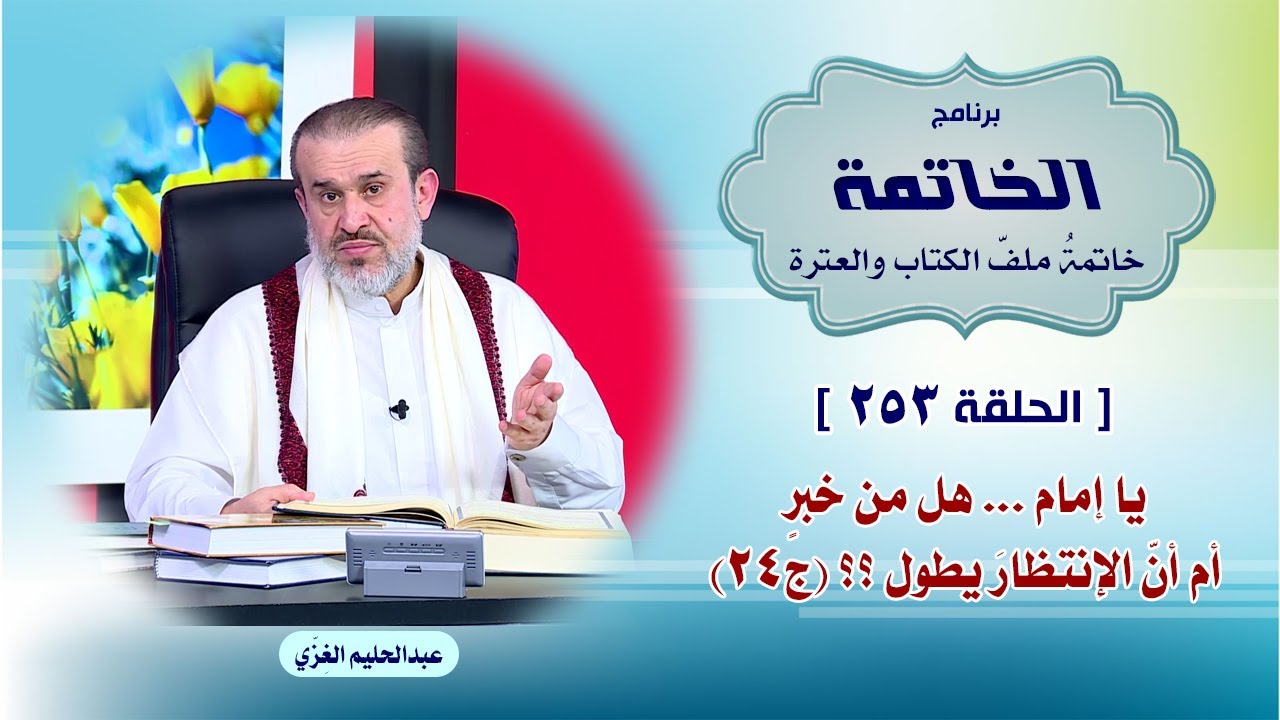 برنامج
الخاتمة
خاتمةُ ملفّ الكتاب والعترة

[ الحلقة ٢٥٣ ]

يا إمام ... هل من خبرٍ
أم أنّ الإنتظارَ يطول ؟؟ (ج٢٤)

عبدالحليم الغِزّي